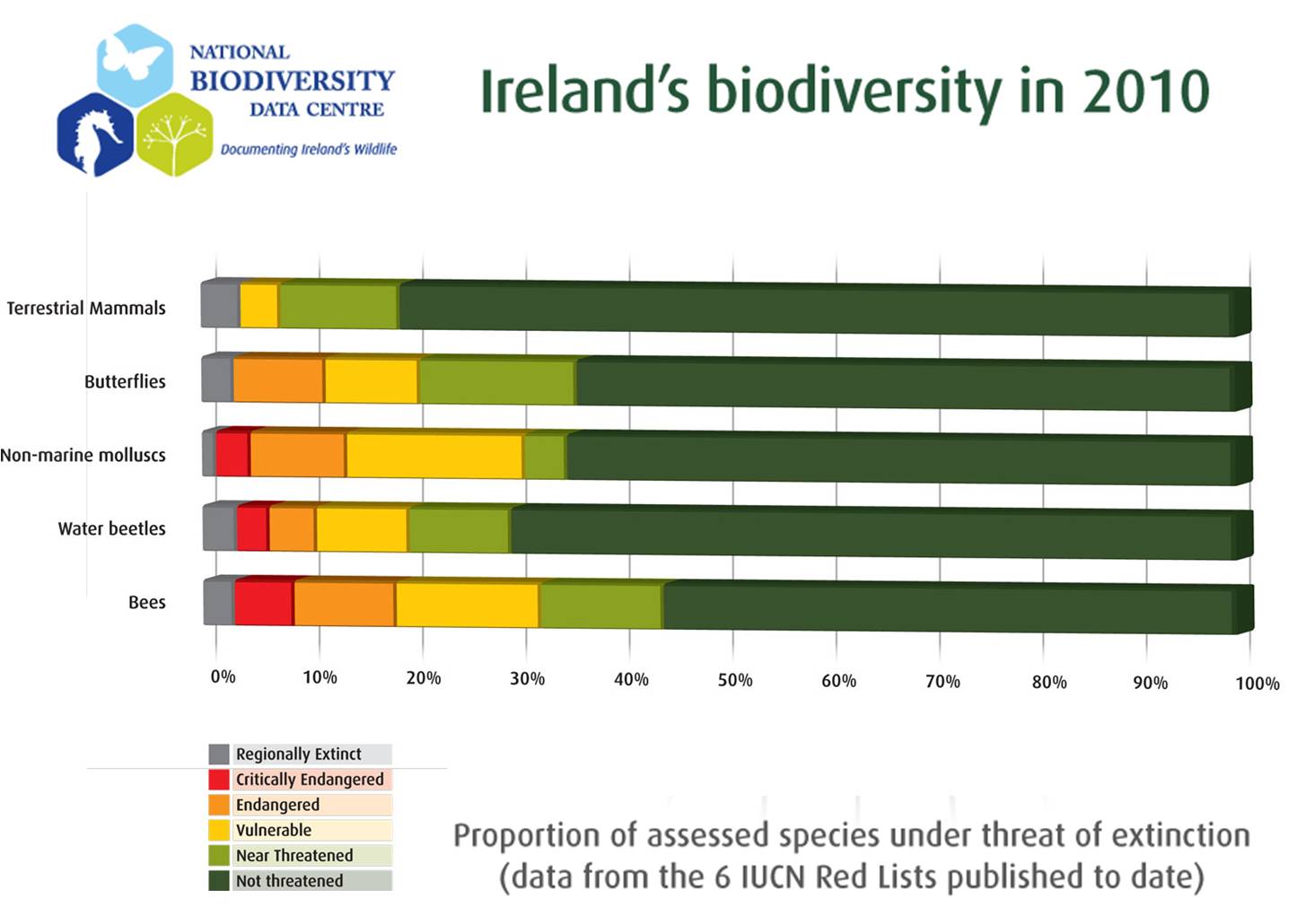 NATIONAL
BIODIVERSITY
DATA CENTRE
Documenting Ireland's Wildlife

Ireland's biodiversity in 2010

Terrestrial Mammals
Butterflies
Non-marine molluscs
Water beetles
Bees

0%
10%
20%
30%
40%
50%
60%
70%
80%
90%
100%

Regionally Extinct
Critically Endangered
Endangered
Vulnerable
Near Threatened
Not threatened

Proportion of assessed species under threat of extinction
(data from the 6 IUCN Red Lists published to date)